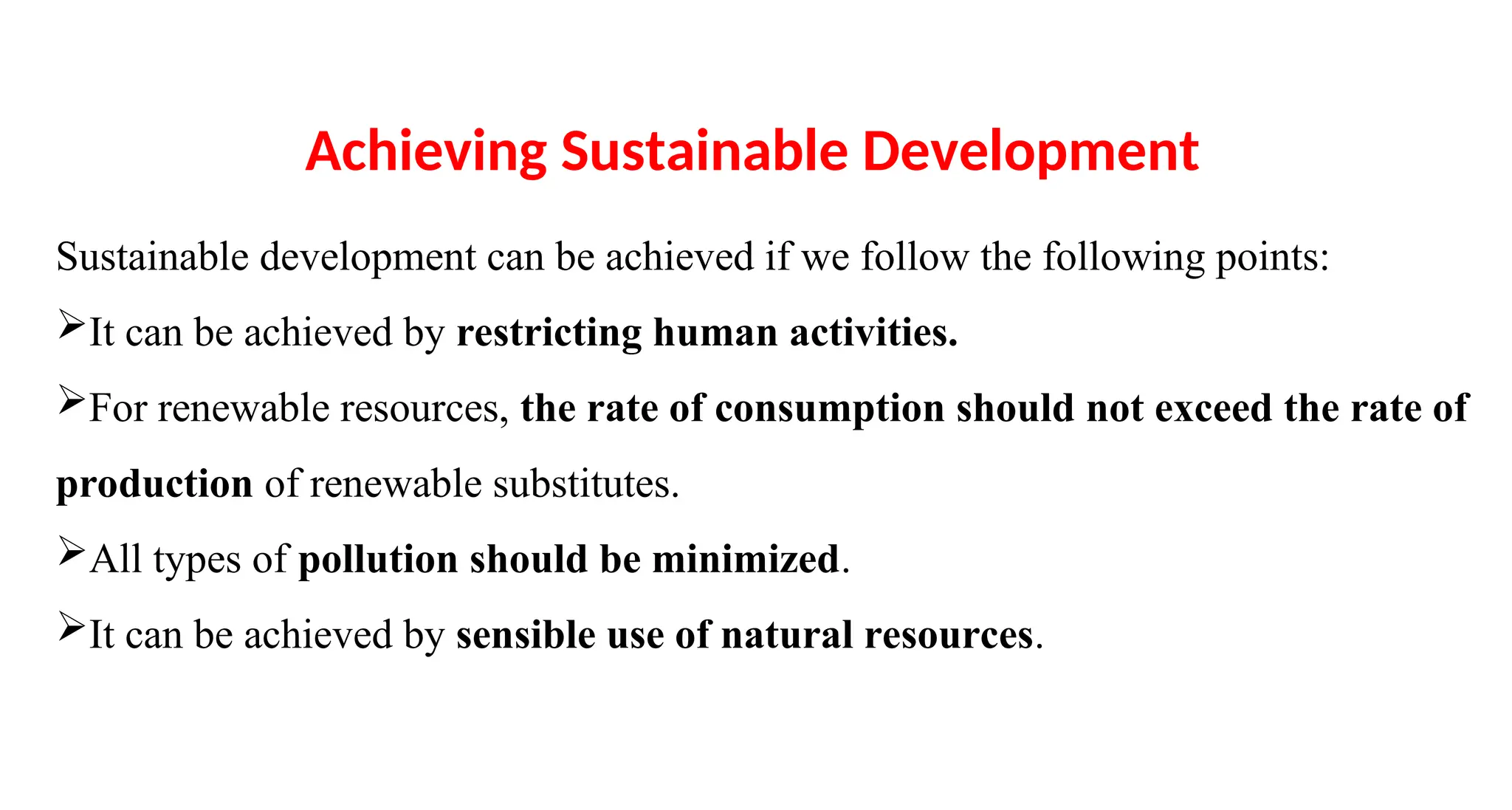 Achieving Sustainable Development

Sustainable development can be achieved if we follow the following points:

➢It can be achieved by restricting human activities.

➢For renewable resources, the rate of consumption should not exceed the rate of production of renewable substitutes.

➢All types of pollution should be minimized.

➢It can be achieved by sensible use of natural resources.